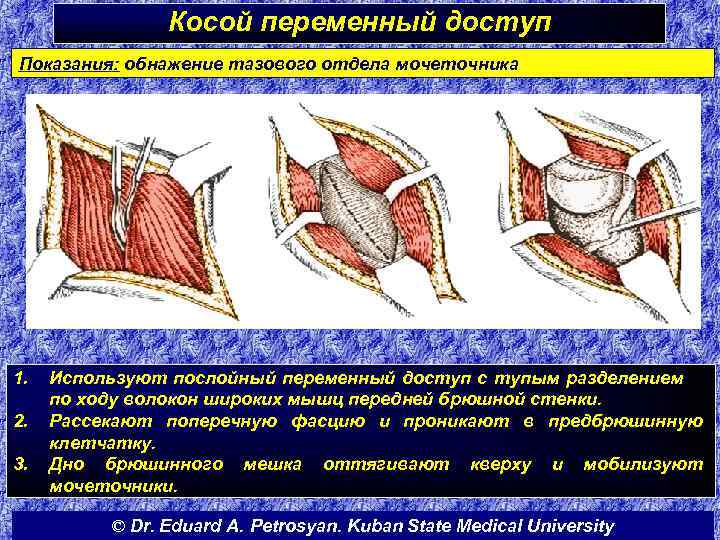 Косой переменный доступ

Показания: обнажение тазового отдела мочеточника

1. Используют послойный переменный доступ с тупым разделением по ходу волокон широких мышц передней брюшной стенки.
2. Рассекают поперечную фасцию и проникают в предбрюшинную клетчатку.
3. Дно брюшинного мешка оттягивают кверху и мобилизуют мочеточники.

© Dr. Eduard A. Petrosyan. Kuban State Medical University